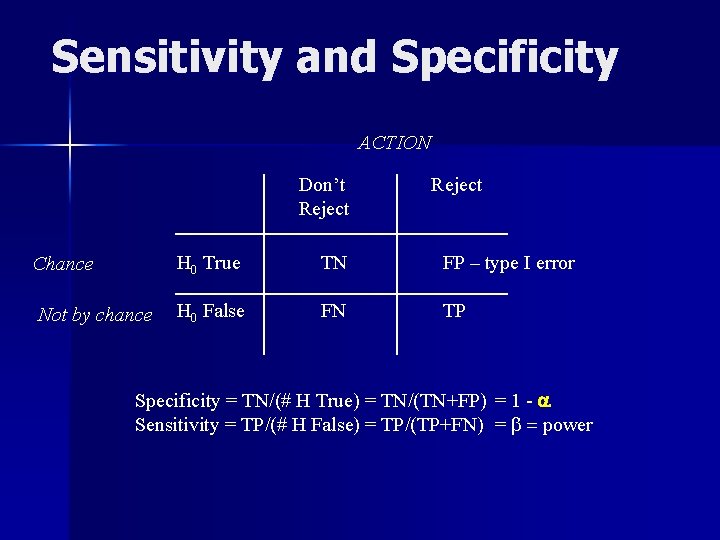 Sensitivity and Specificity

ACTION

| | | Don't Reject | Reject |
|---|---|---|---|
| Chance | $H_0$ True | TN | FP – type I error |
| Not by chance | $H_0$ False | FN | TP |

Specificity = TN/(# H True) = TN/(TN+FP) = 1 - $\alpha$
Sensitivity = TP/(# H False) = TP/(TP+FN) = $\beta$ = power